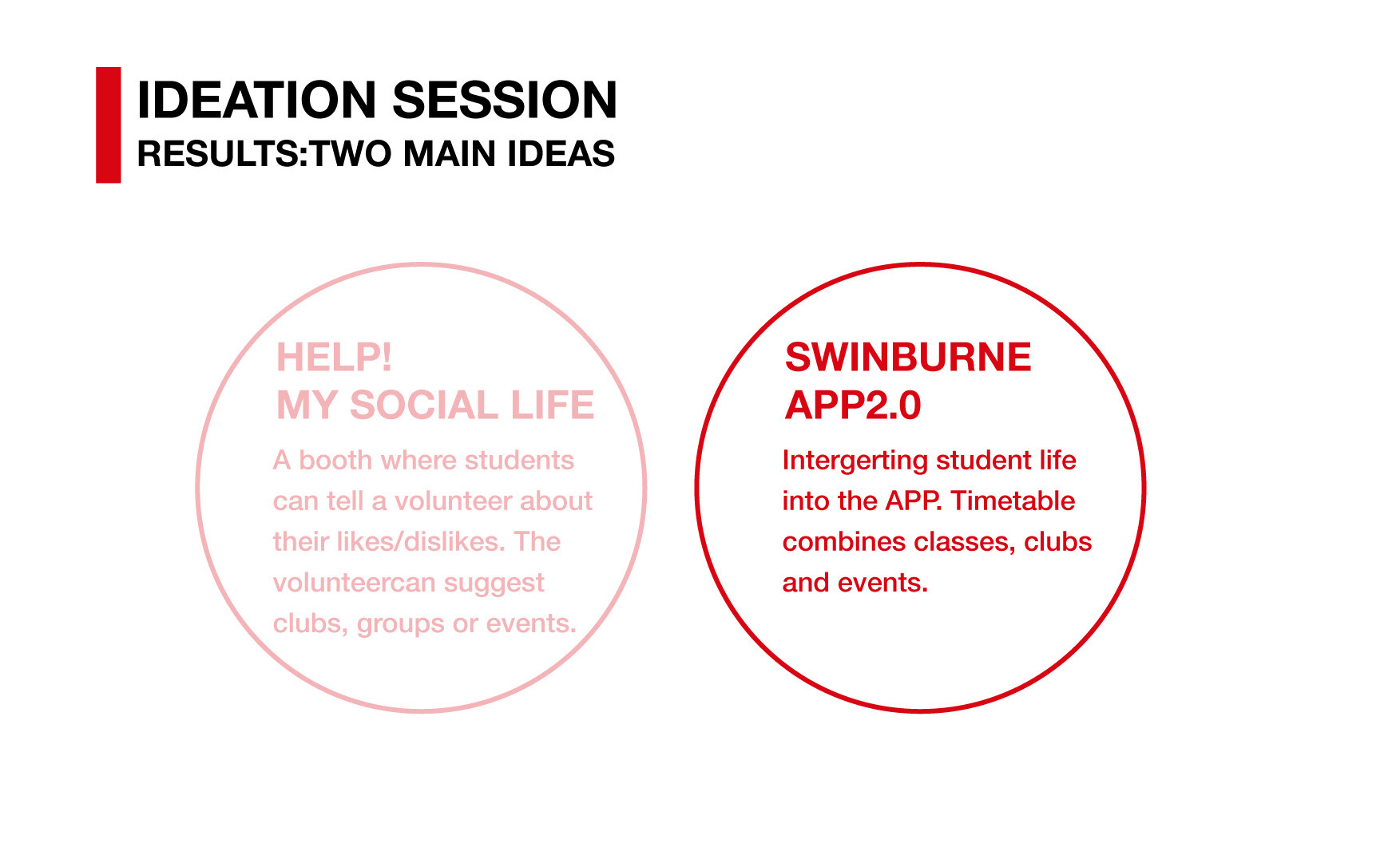 IDEATION SESSION
RESULTS:TWO MAIN IDEAS

HELP!
MY SOCIAL LIFE

A booth where students can tell a volunteer about their likes/dislikes. The volunteercan suggest clubs, groups or events.

SWINBURNE
APP2.0

Intergerting student life into the APP. Timetable combines classes, clubs and events.